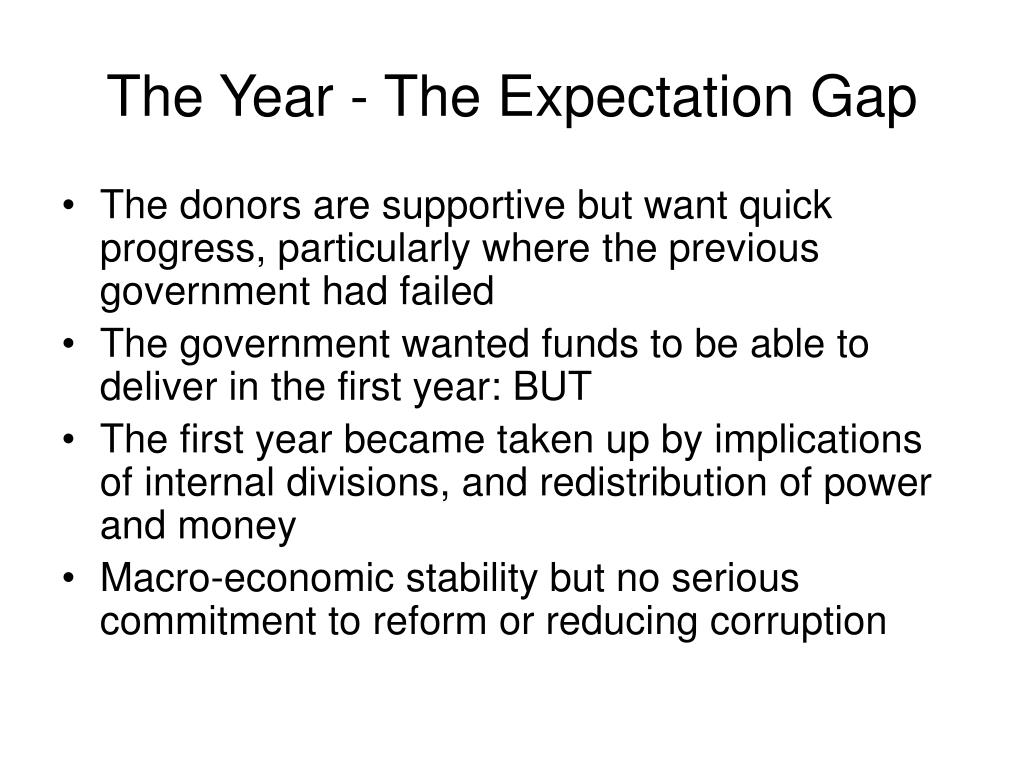 The Year - The Expectation Gap

• The donors are supportive but want quick progress, particularly where the previous government had failed
• The government wanted funds to be able to deliver in the first year: BUT
• The first year became taken up by implications of internal divisions, and redistribution of power and money
• Macro-economic stability but no serious commitment to reform or reducing corruption